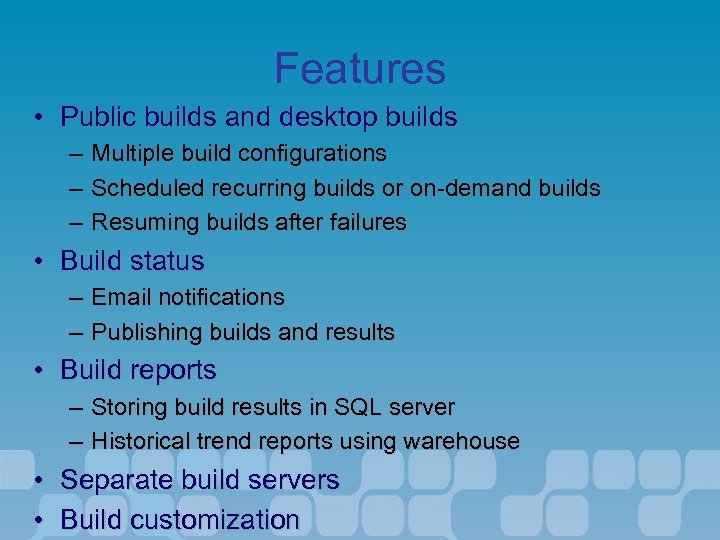 Features

• Public builds and desktop builds
– Multiple build configurations
– Scheduled recurring builds or on-demand builds
– Resuming builds after failures
• Build status
– Email notifications
– Publishing builds and results
• Build reports
– Storing build results in SQL server
– Historical trend reports using warehouse
• Separate build servers
• Build customization